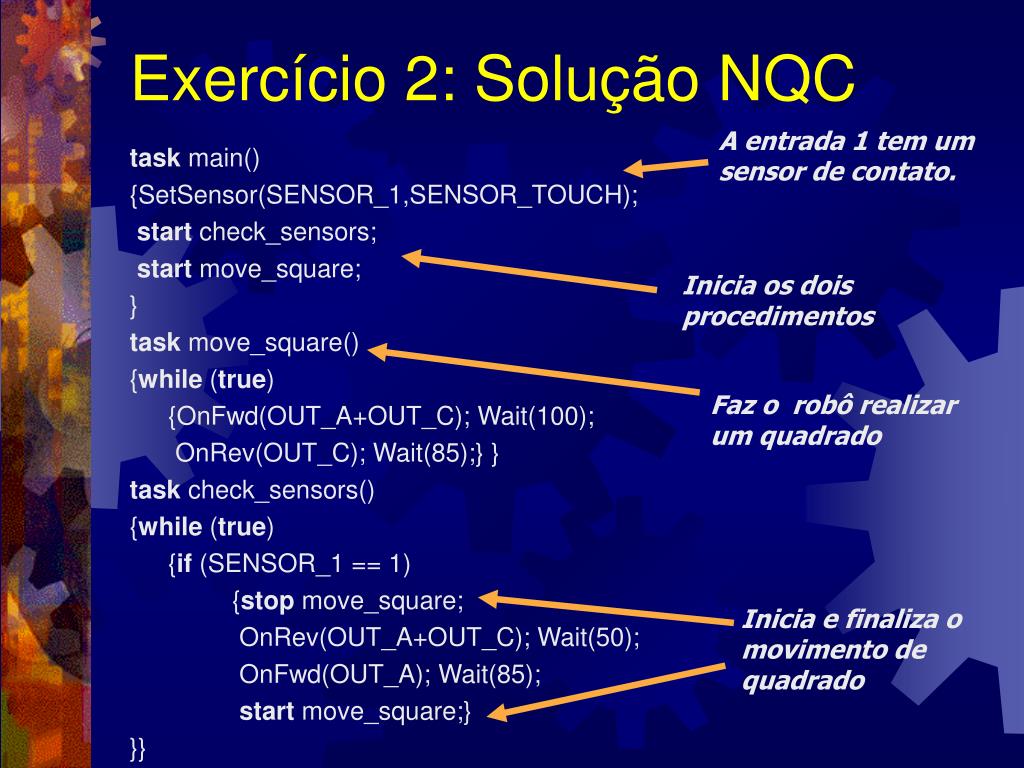 Exercício 2: Solução NQC

task main()
{SetSensor(SENSOR_1,SENSOR_TOUCH);
start check_sensors;
start move_square;
}
task move_square()
{while (true)
{OnFwd(OUT_A+OUT_C); Wait(100);
OnRev(OUT_C); Wait(85);} }
task check_sensors()
{while (true)
{if (SENSOR_1 == 1)
{stop move_square;
OnRev(OUT_A+OUT_C); Wait(50);
OnFwd(OUT_A); Wait(85);
start move_square;}
}}

A entrada 1 tem um sensor de contato.

Inicia os dois procedimentos

Faz o robô realizar um quadrado

Inicia e finaliza o movimento de quadrado